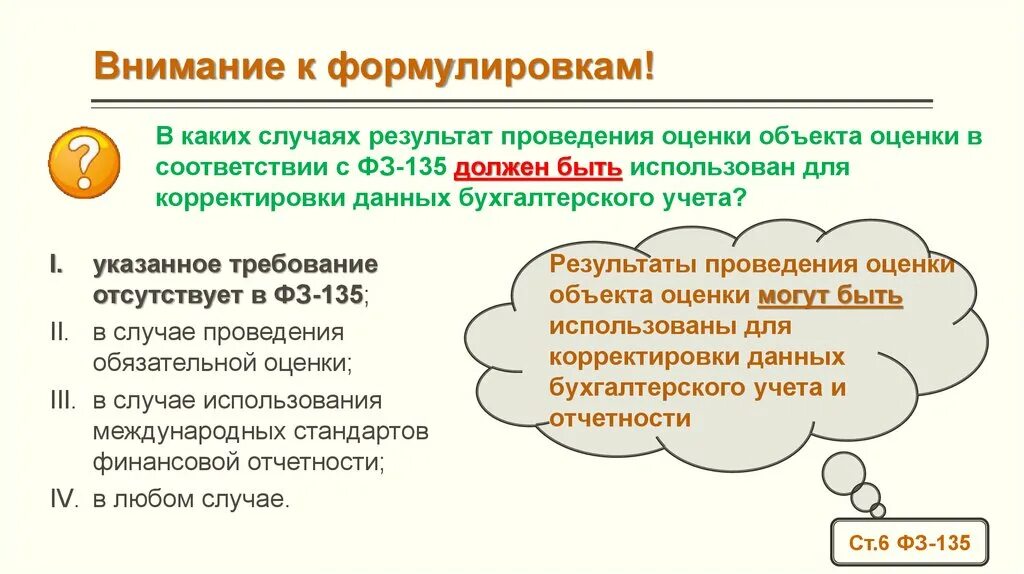 Внимание к формулировкам!

?

В каких случаях результат проведения оценки объекта оценки в соответствии с ФЗ-135 должен быть использован для корректировки данных бухгалтерского учета?

I. указанное требование отсутствует в ФЗ-135;
II. в случае проведения обязательной оценки;
III. в случае использования международных стандартов финансовой отчетности;
IV. в любом случае.

Результаты проведения оценки объекта оценки могут быть использованы для корректировки данных бухгалтерского учета и отчетности

Ст.6 ФЗ-135